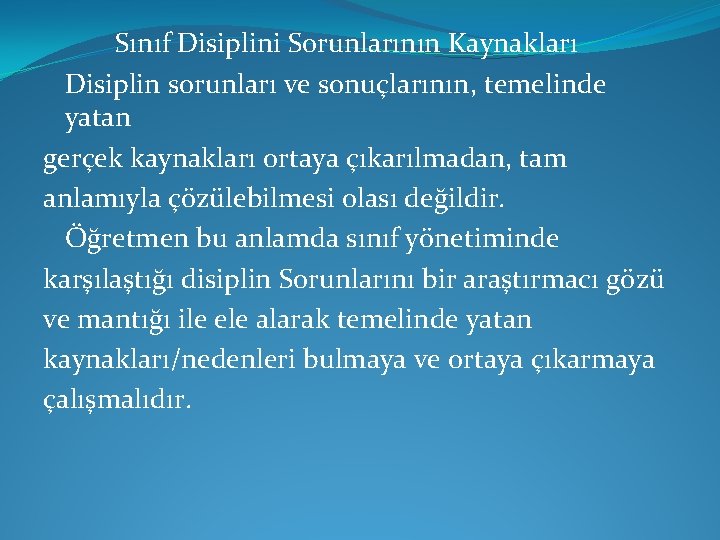 Sınıf Disiplini Sorunlarının Kaynakları

Disiplin sorunları ve sonuçlarının, temelinde yatan
gerçek kaynakları ortaya çıkarılmadan, tam anlamıyla çözülebilmesi olası değildir.

Öğretmen bu anlamda sınıf yönetiminde karşılaştığı disiplin Sorunlarını bir araştırmacı gözü ve mantığı ile ele alarak temelinde yatan kaynakları/nedenleri bulmaya ve ortaya çıkarmaya çalışmalıdır.